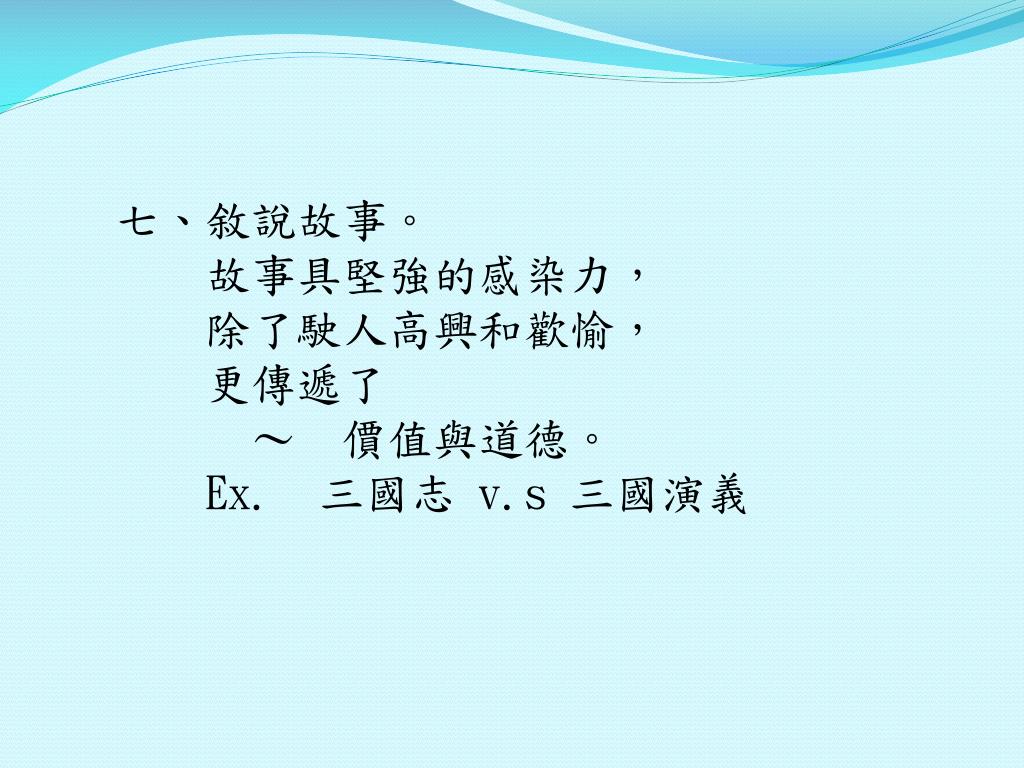 七、敘說故事。

故事具堅強的感染力，
除了駛人高興和歡愉，
更傳遞了
～　價值與道德。
Ex.　三國志 v.s 三國演義